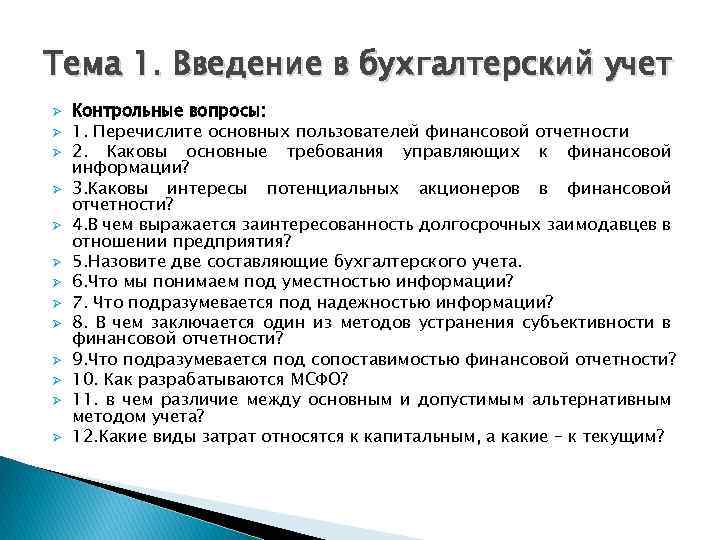 Тема 1. Введение в бухгалтерский учет

Контрольные вопросы:

1. Перечислите основных пользователей финансовой отчетности

2. Каковы основные требования управляющих к финансовой информации?

3.Каковы интересы потенциальных акционеров в финансовой отчетности?

4.В чем выражается заинтересованность долгосрочных заимодавцев в отношении предприятия?

5.Назовите две составляющие бухгалтерского учета.

6.Что мы понимаем под уместностью информации?

7. Что подразумевается под надежностью информации?

8. В чем заключается один из методов устранения субъективности в финансовой отчетности?

9.Что подразумевается под сопоставимостью финансовой отчетности?

10. Как разрабатываются МСФО?

11. в чем различие между основным и допустимым альтернативным методом учета?

12.Какие виды затрат относятся к капитальным, а какие – к текущим?